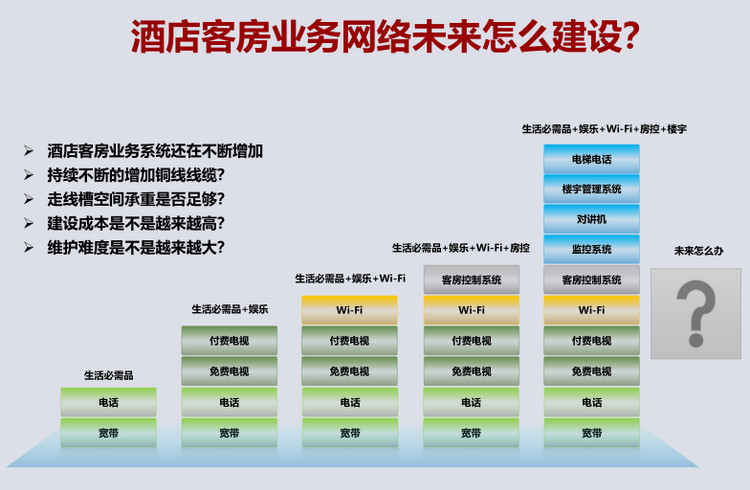 酒店客房业务网络未来怎么建设?

➢ 酒店客房业务系统还在不断增加
➢ 持续不断的增加铜线线缆?
➢ 走线槽空间承重是否足够?
➢ 建设成本是不是越来越高?
➢ 维护难度是不是越来越大?

生活必需品
电话
宽带

生活必需品+娱乐
付费电视
免费电视
电话
宽带

生活必需品+娱乐+Wi-Fi
Wi-Fi
付费电视
免费电视
电话
宽带

生活必需品+娱乐+Wi-Fi+房控
客房控制系统
Wi-Fi
付费电视
免费电视
电话
宽带

生活必需品+娱乐+Wi-Fi+房控+楼宇
电梯电话
楼宇管理系统
对讲机
监控系统
客房控制系统
Wi-Fi
付费电视
免费电视
电话
宽带

未来怎么办
?